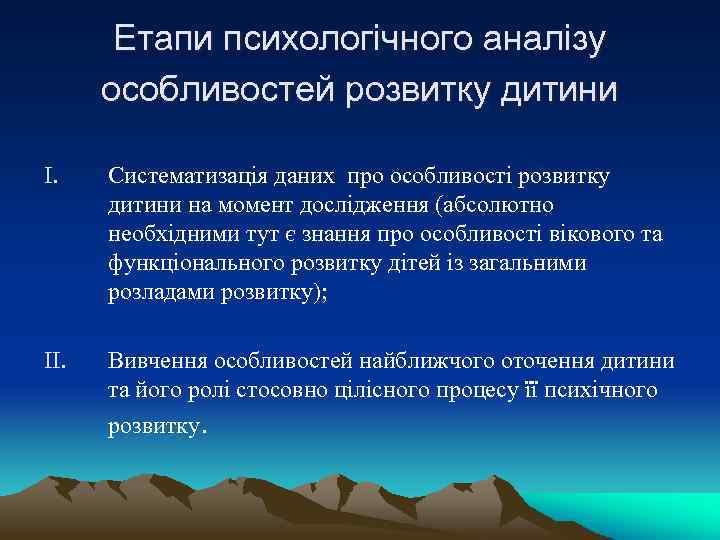 Етапи психологічного аналізу особливостей розвитку дитини

I. Систематизація даних про особливості розвитку дитини на момент дослідження (абсолютно необхідними тут є знання про особливості вікового та функціонального розвитку дітей із загальними розладами розвитку);

II. Вивчення особливостей найближчого оточення дитини та його ролі стосовно цілісного процесу її психічного розвитку.